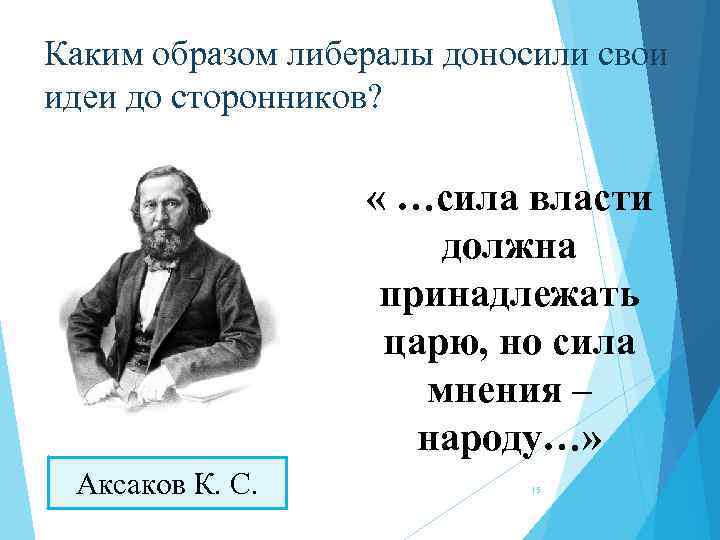 Каким образом либералы доносили свои идеи до сторонников?

« …сила власти должна принадлежать царю, но сила мнения – народу…»

Аксаков К. С.

15